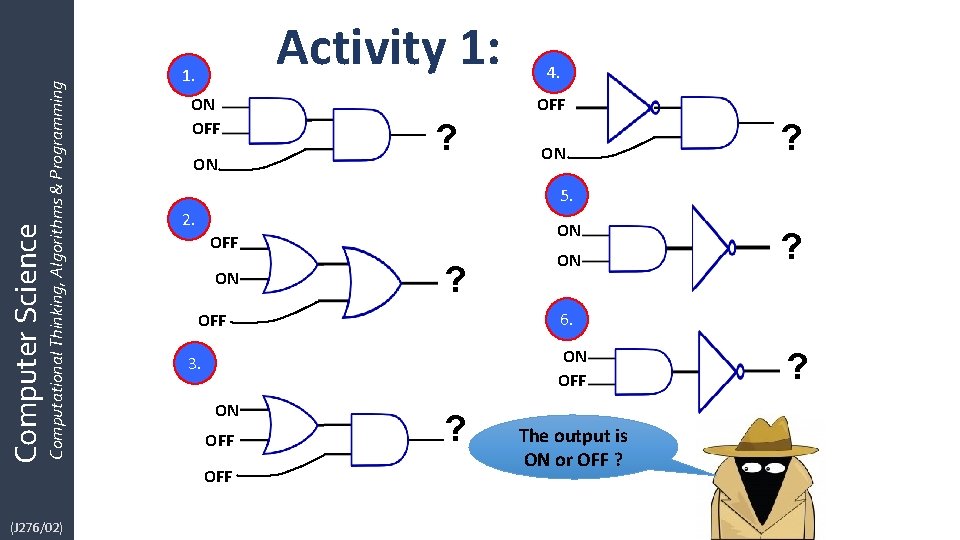 Computer Science
Computational Thinking, Algorithms & Programming
(J276/02)

Activity 1:

1.
ON
OFF
ON
?

2.
OFF
ON
OFF
?

3.
ON
OFF
OFF
?

4.
OFF
ON
?

5.
ON
ON
?

6.
ON
OFF
?

The output is ON or OFF ?